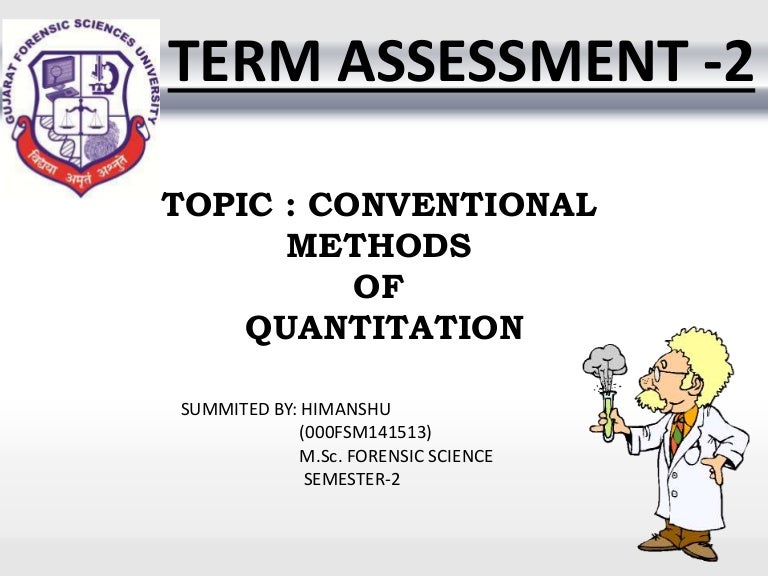 GUJARAT FORENSIC SCIENCES UNIVERSITY
विद्या अमृतं अश्नुते

TERM ASSESSMENT -2

TOPIC : CONVENTIONAL METHODS OF QUANTITATION

SUMMITED BY: HIMANSHU
(000FSM141513)
M.Sc. FORENSIC SCIENCE
SEMESTER-2